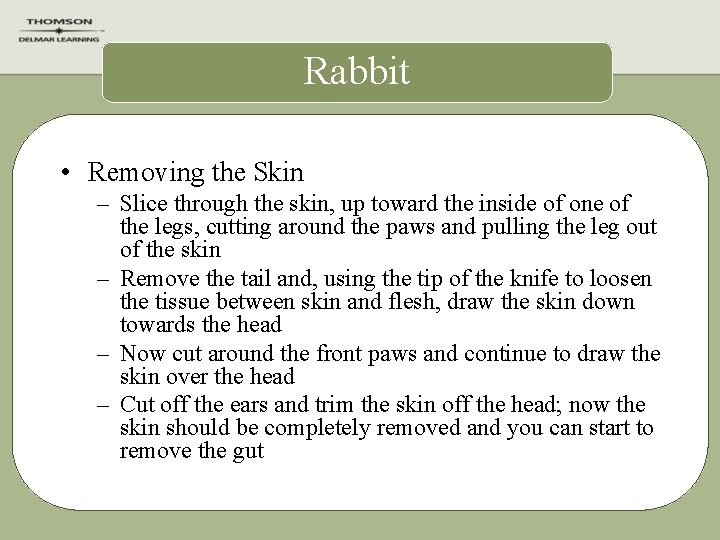 THOMSON
DELMAR LEARNING

Rabbit

• Removing the Skin
– Slice through the skin, up toward the inside of one of the legs, cutting around the paws and pulling the leg out of the skin
– Remove the tail and, using the tip of the knife to loosen the tissue between skin and flesh, draw the skin down towards the head
– Now cut around the front paws and continue to draw the skin over the head
– Cut off the ears and trim the skin off the head; now the skin should be completely removed and you can start to remove the gut